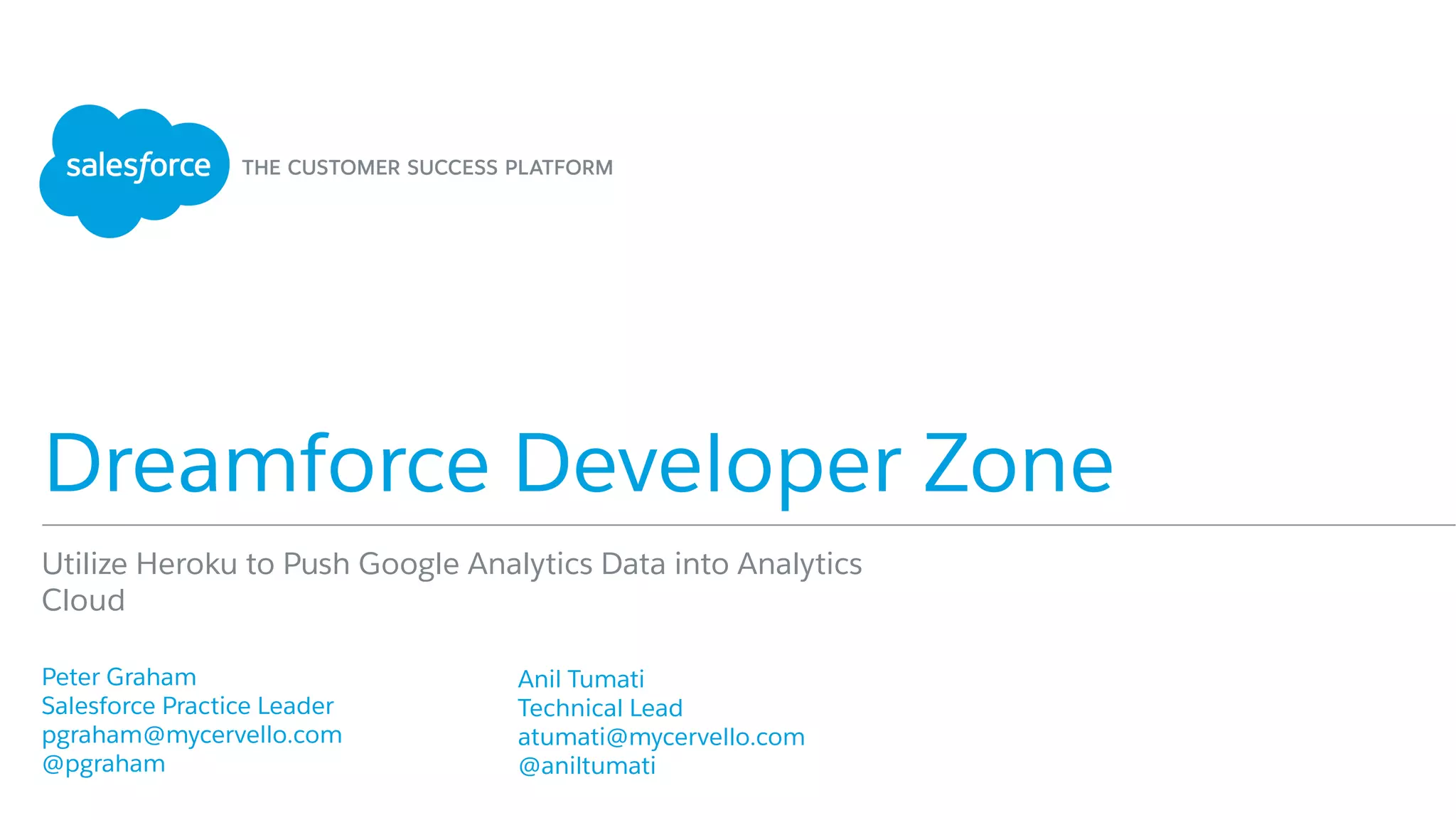 salesforce THE CUSTOMER SUCCESS PLATFORM

Dreamforce Developer Zone

Utilize Heroku to Push Google Analytics Data into Analytics Cloud

Peter Graham
Salesforce Practice Leader
pgraham@mycervello.com
@pgraham

Anil Tumati
Technical Lead
atumati@mycervello.com
@aniltumati